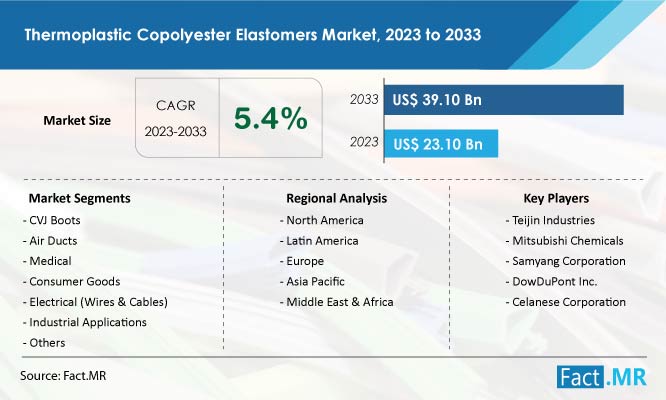 Thermoplastic Copolyester Elastomers Market, 2023 to 2033

Market Size

CAGR
2023-2033

5.4%

2033 US$ 39.10 Bn

2023 US$ 23.10 Bn

Market Segments
- CVJ Boots
- Air Ducts
- Medical
- Consumer Goods
- Electrical (Wires & Cables)
- Industrial Applications
- Others

Regional Analysis
- North America
- Latin America
- Europe
- Asia Pacific
- Middle East & Africa

Key Players
- Teijin Industries
- Mitsubishi Chemicals
- Samyang Corporation
- DowDuPont Inc.
- Celanese Corporation

Source: Fact.MR

Fact.MR